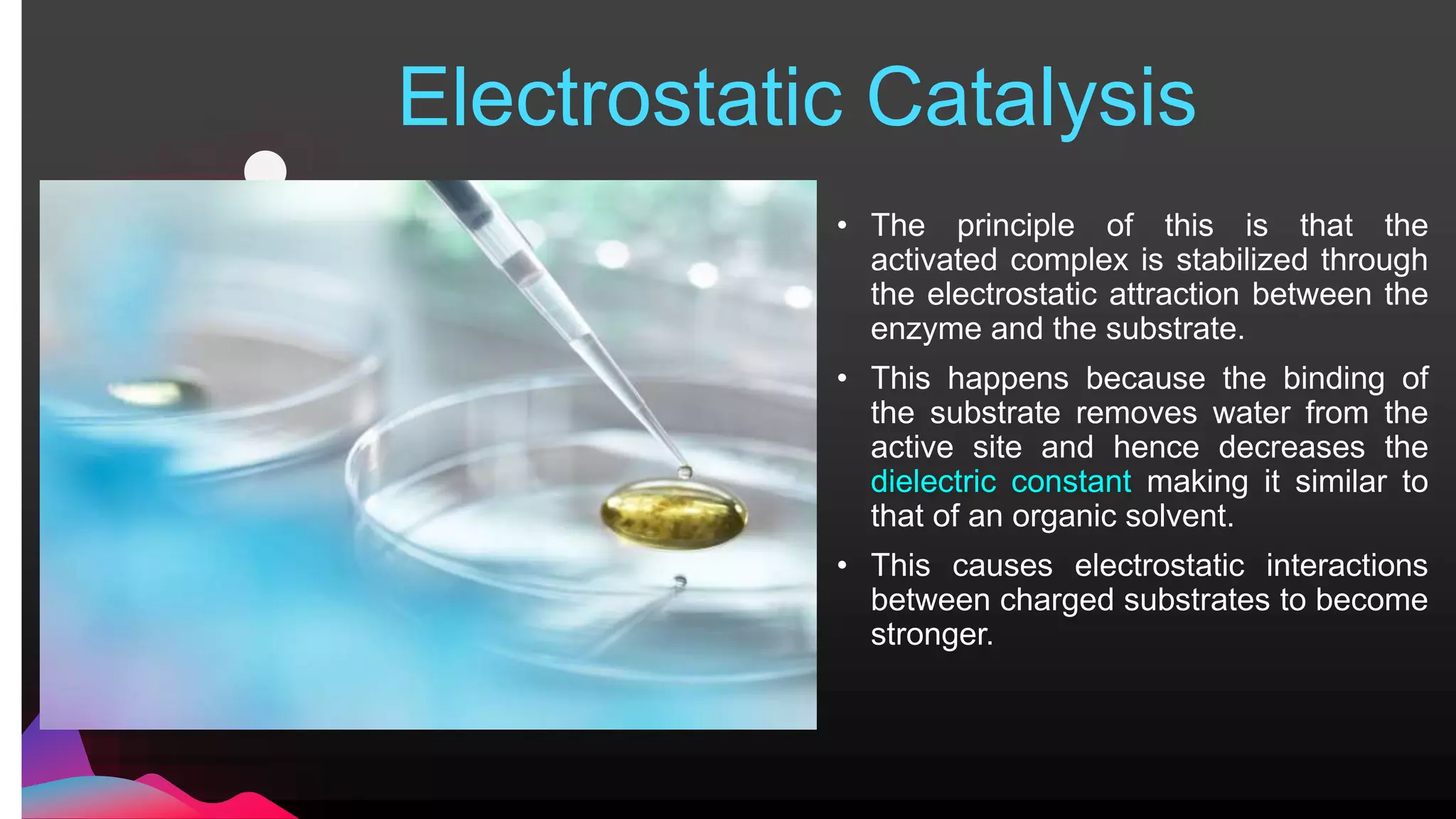 Electrostatic Catalysis

• The principle of this is that the activated complex is stabilized through the electrostatic attraction between the enzyme and the substrate.

• This happens because the binding of the substrate removes water from the active site and hence decreases the dielectric constant making it similar to that of an organic solvent.

• This causes electrostatic interactions between charged substrates to become stronger.